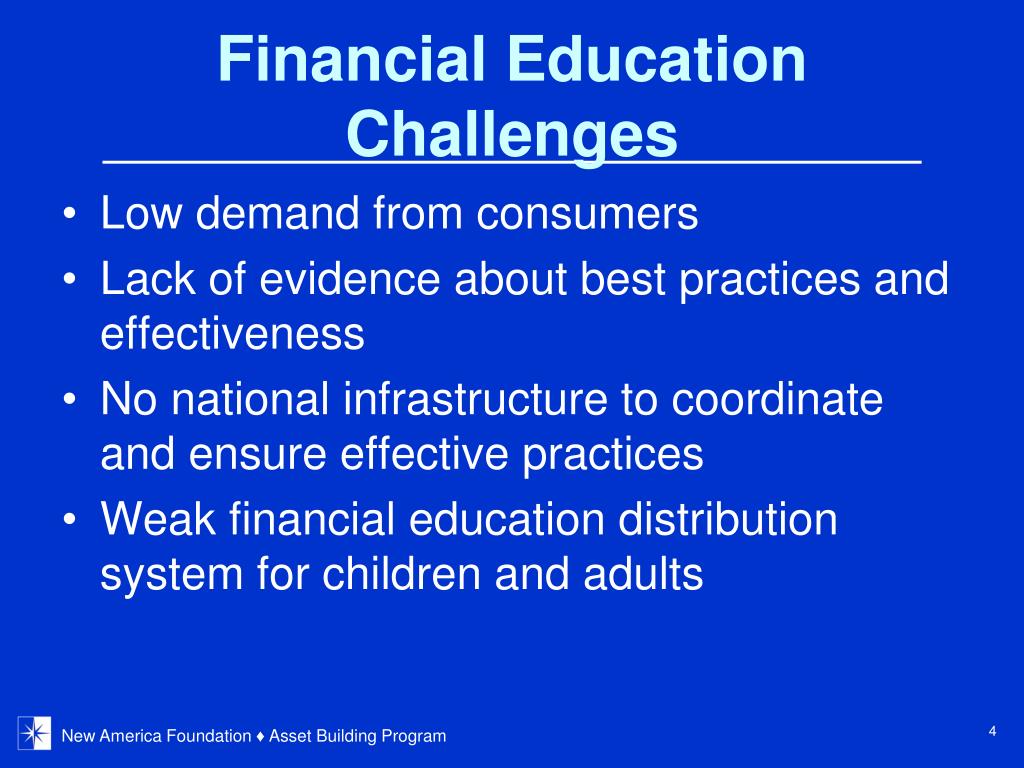 Financial Education Challenges

• Low demand from consumers
• Lack of evidence about best practices and effectiveness
• No national infrastructure to coordinate and ensure effective practices
• Weak financial education distribution system for children and adults

New America Foundation ♦ Asset Building Program

4